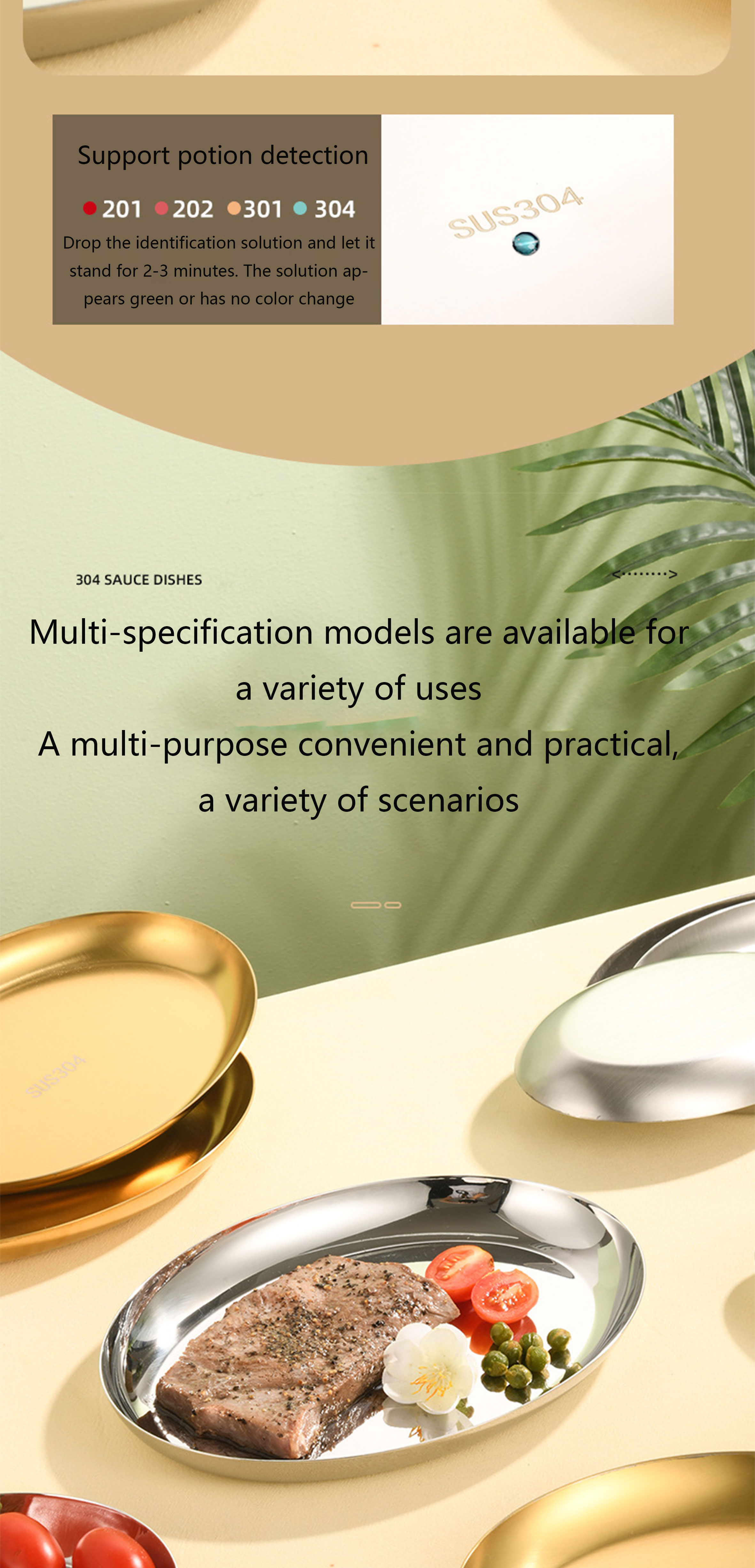 Support potion detection

201 202 301 304

Drop the identification solution and let it stand for 2-3 minutes. The solution appears green or has no color change

SUS304

304 SAUCE DISHES

<········>

Multi-specification models are available for a variety of uses

A multi-purpose convenient and practical, a variety of scenarios

SUS304